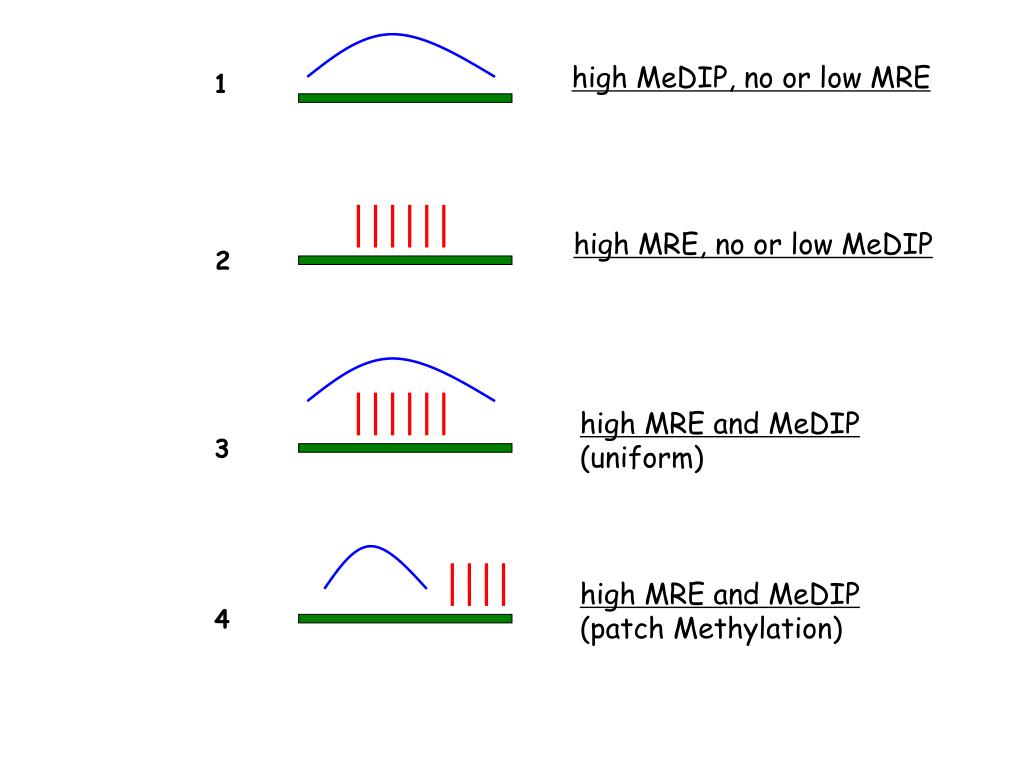 1

high MeDIP, no or low MRE

2

high MRE, no or low MeDIP

3

high MRE and MeDIP
(uniform)

4

high MRE and MeDIP
(patch Methylation)